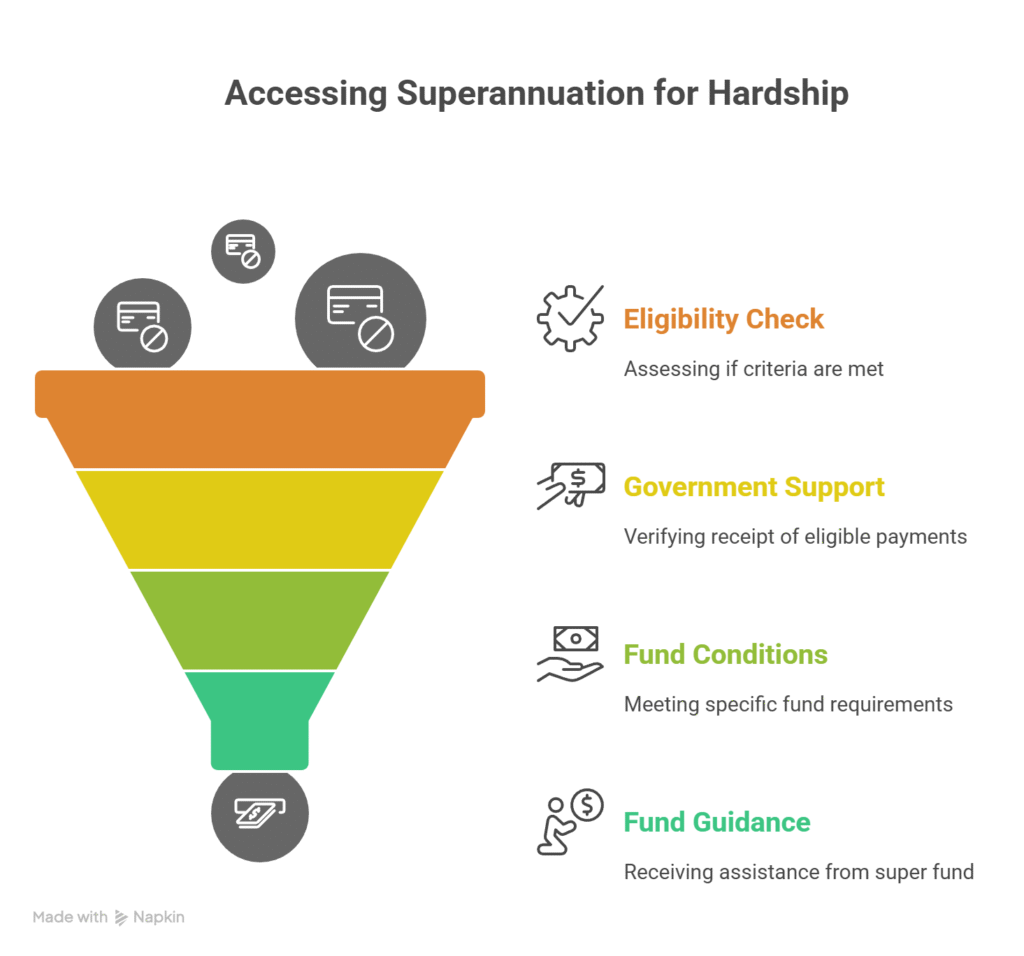 Accessing Superannuation for Hardship

Eligibility Check

Assessing if criteria are met

Government Support

Verifying receipt of eligible payments

Fund Conditions

Meeting specific fund requirements

Fund Guidance

Receiving assistance from super fund

Made with Napkin